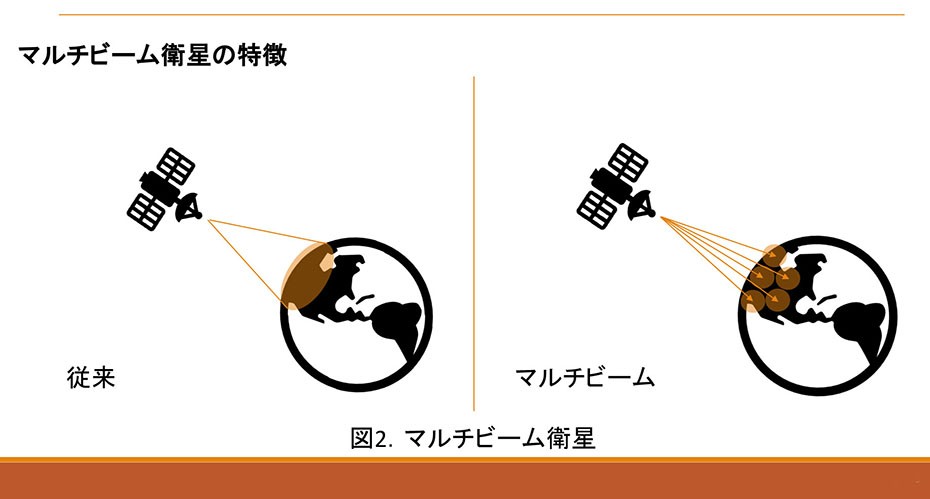 マルチビーム衛星の特徴

従来

マルチビーム

図2. マルチビーム衛星